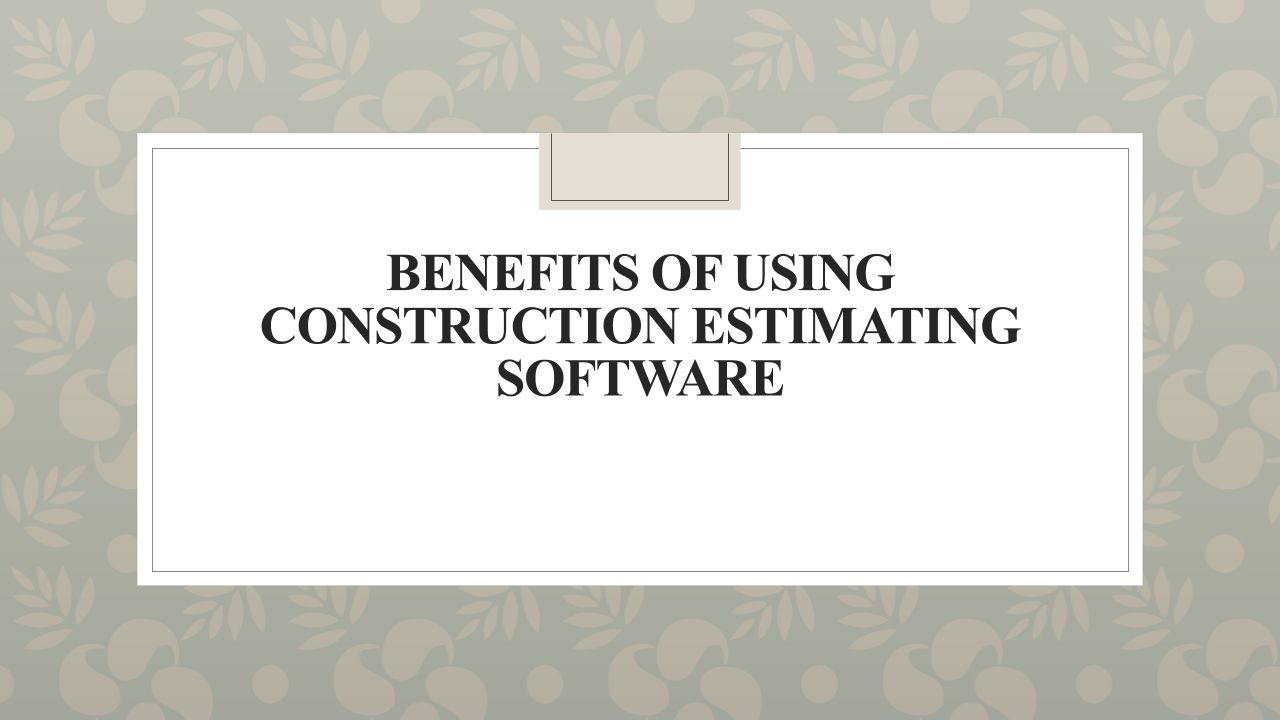 BENEFITS OF USING CONSTRUCTION ESTIMATING SOFTWARE